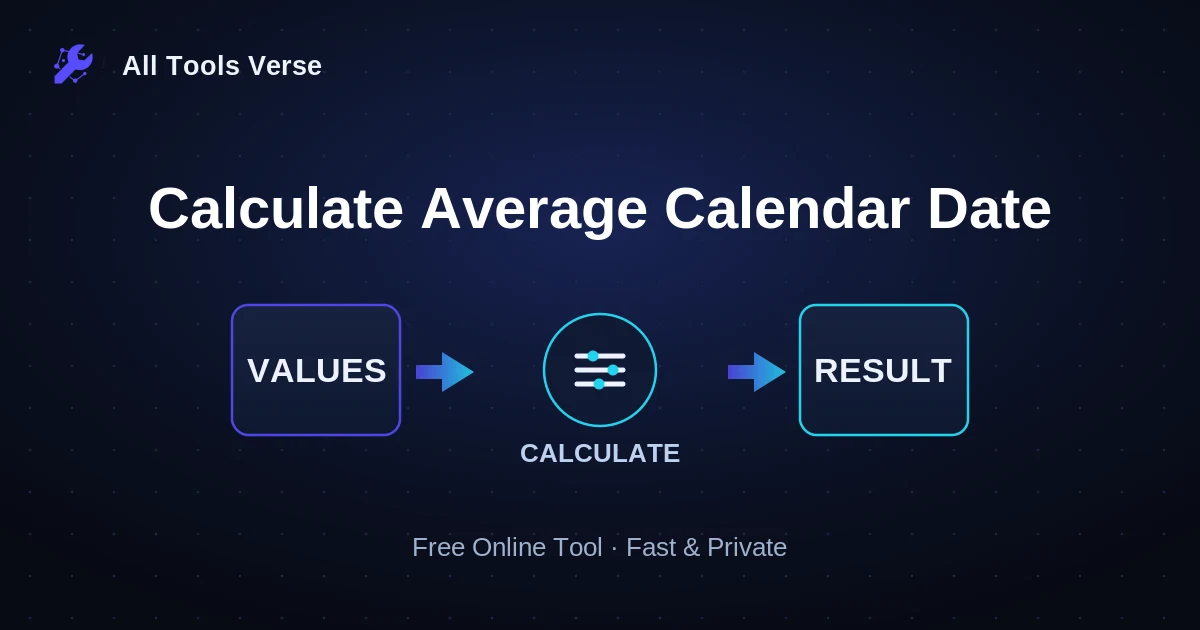 All Tools Verse

Calculate Average Calendar Date

VALUES

CALCULATE

RESULT

Free Online Tool · Fast & Private